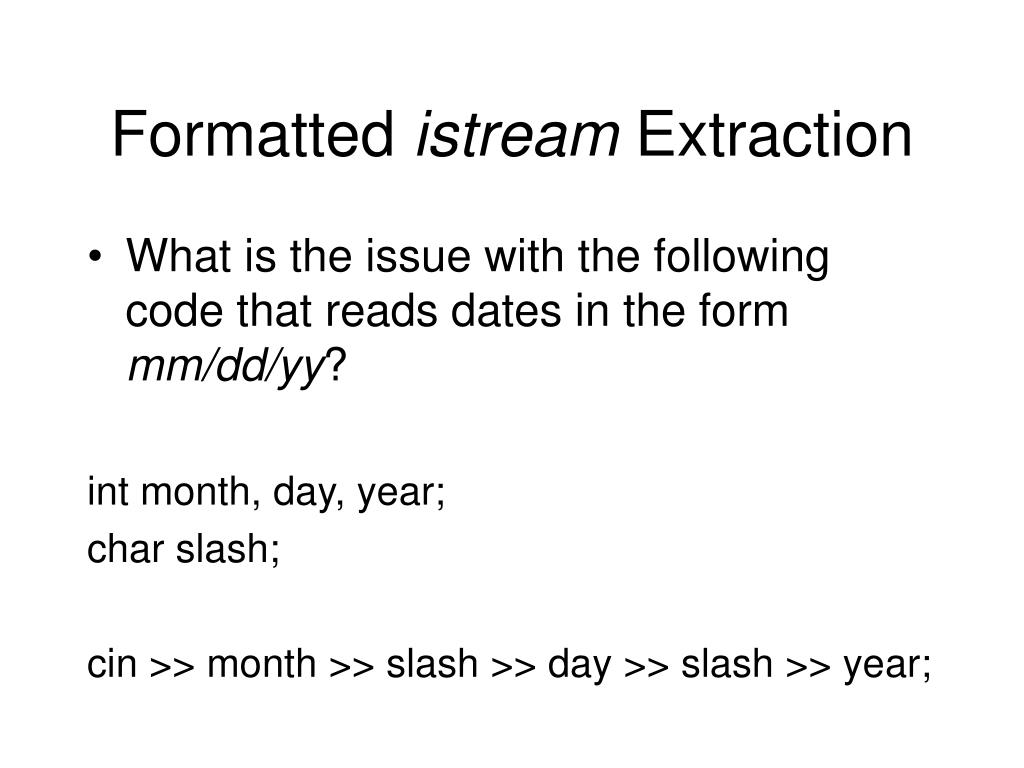 Formatted istream Extraction

• What is the issue with the following code that reads dates in the form mm/dd/yy?

int month, day, year;
char slash;

cin >> month >> slash >> day >> slash >> year;